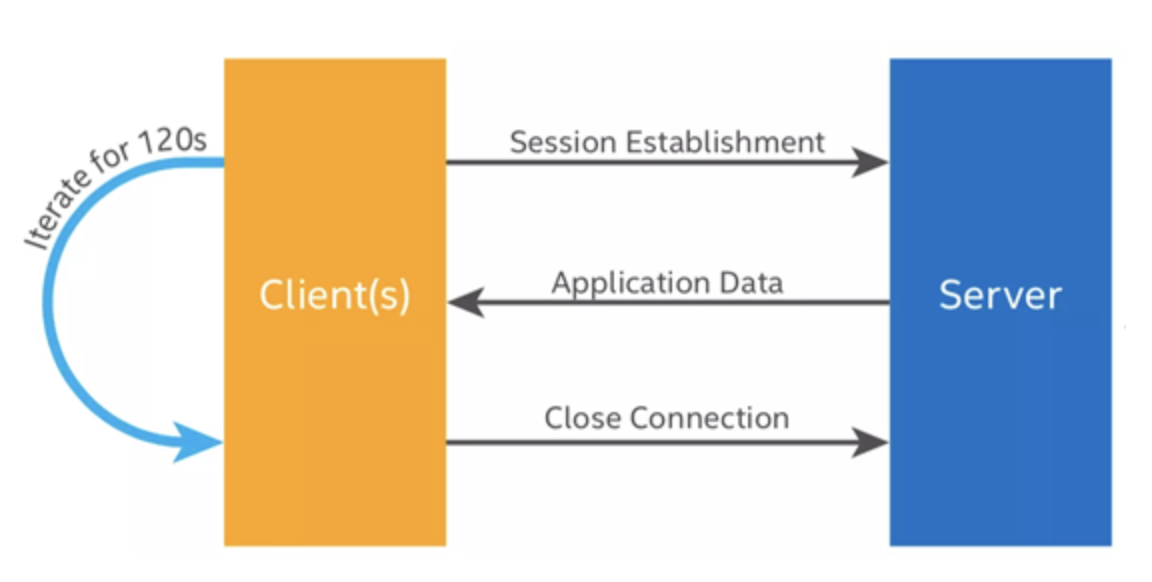 Iterate for 120s

Client(s)

Session Establishment

Application Data

Close Connection

Server